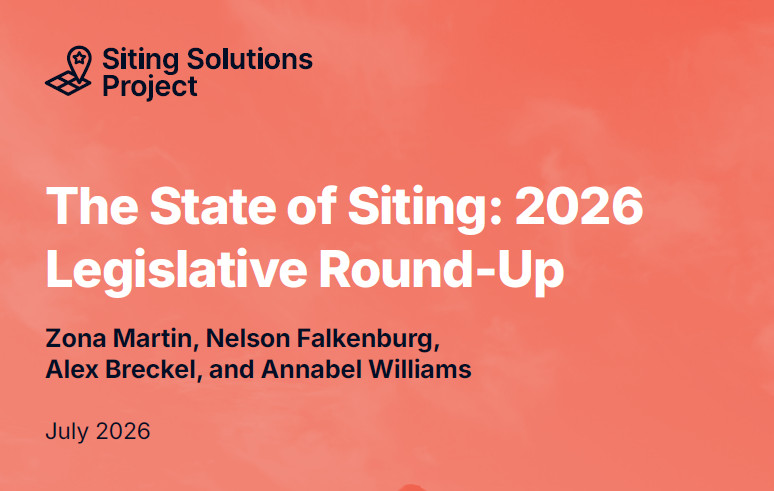 Siting Solutions Project

The State of Siting: 2026 Legislative Round-Up

Zona Martin, Nelson Falkenburg, Alex Breckel, and Annabel Williams

July 2026